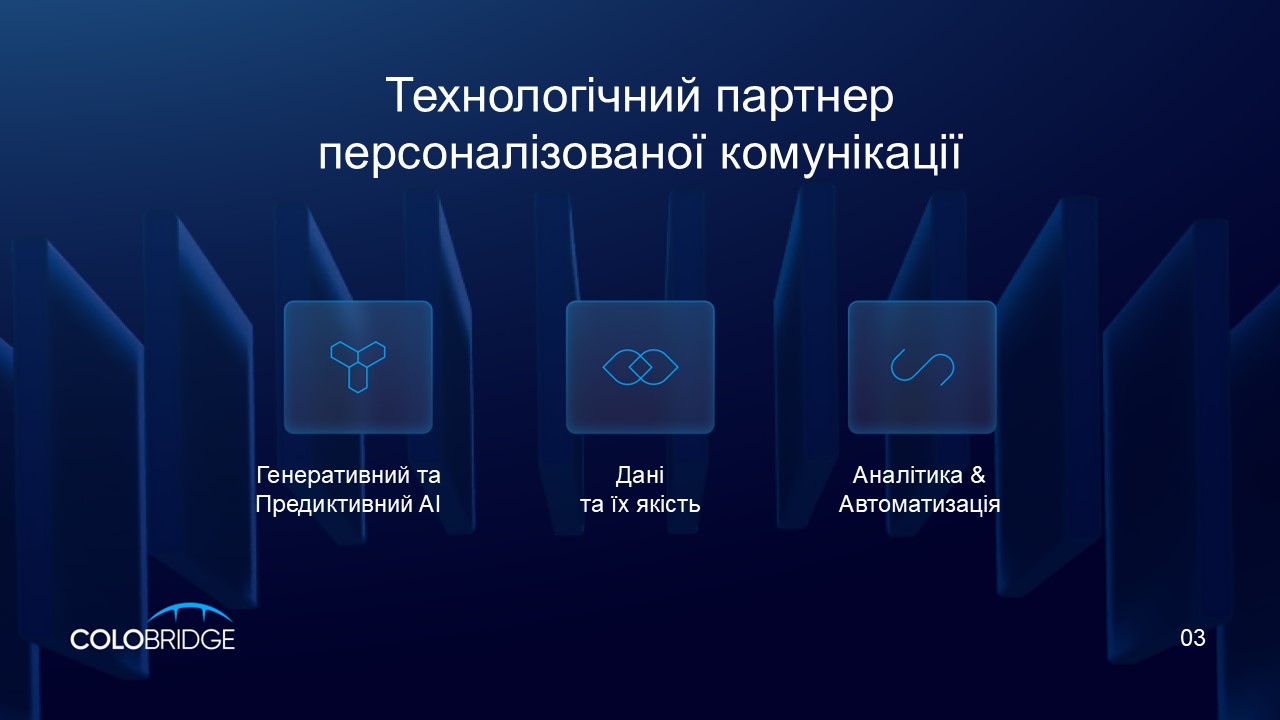 Технологічний партнер персоналізованої комунікації

Генеративний та Предиктивний AI

Дані та їх якість

Аналітика & Автоматизація

COLOBRIDGE

03